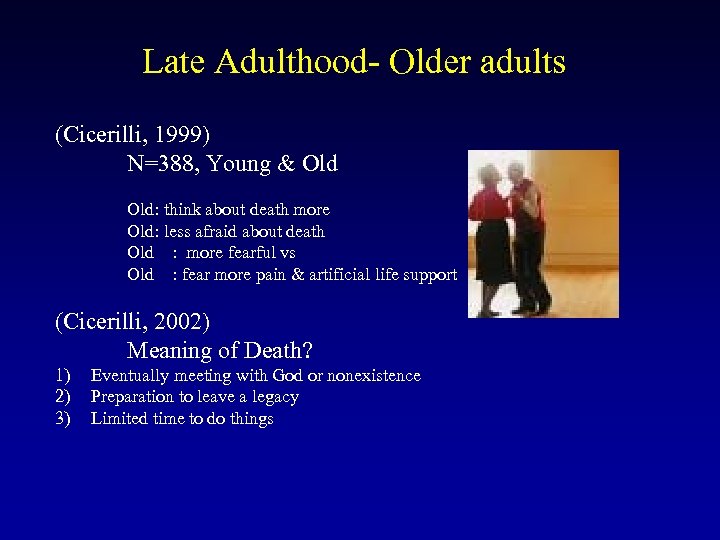 Late Adulthood- Older adults

(Cicerilli, 1999)

N=388, Young & Old

Old: think about death more
Old: less afraid about death
Old : more fearful vs
Old : fear more pain & artificial life support

(Cicerilli, 2002)

Meaning of Death?

1) Eventually meeting with God or nonexistence
2) Preparation to leave a legacy
3) Limited time to do things